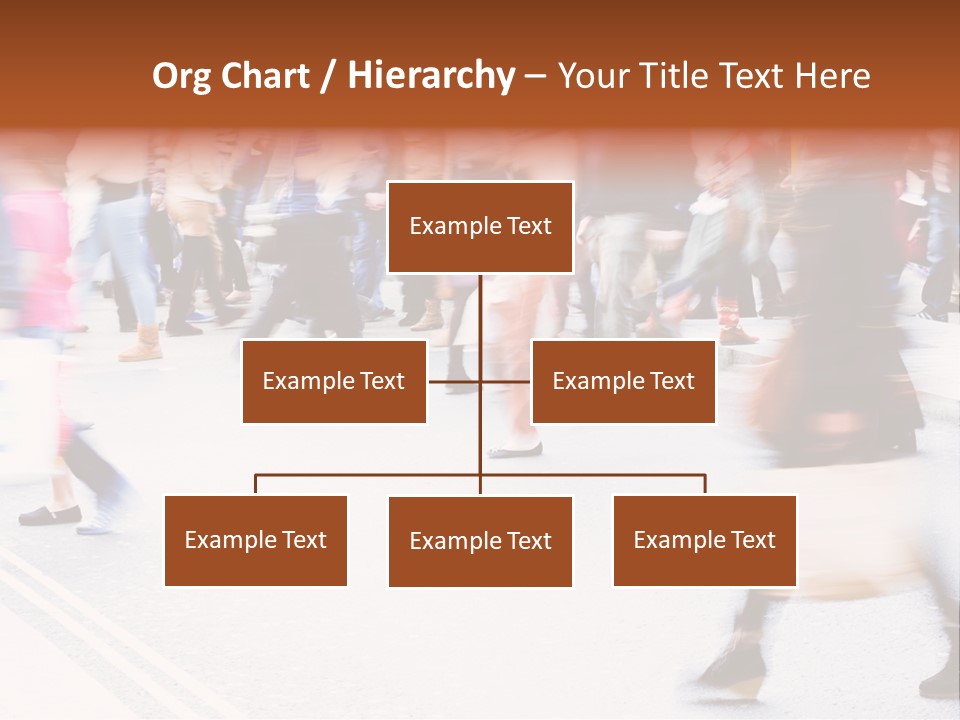 Org Chart / Hierarchy – Your Title Text Here

Example Text

Example Text

Example Text

Example Text

Example Text

Example Text